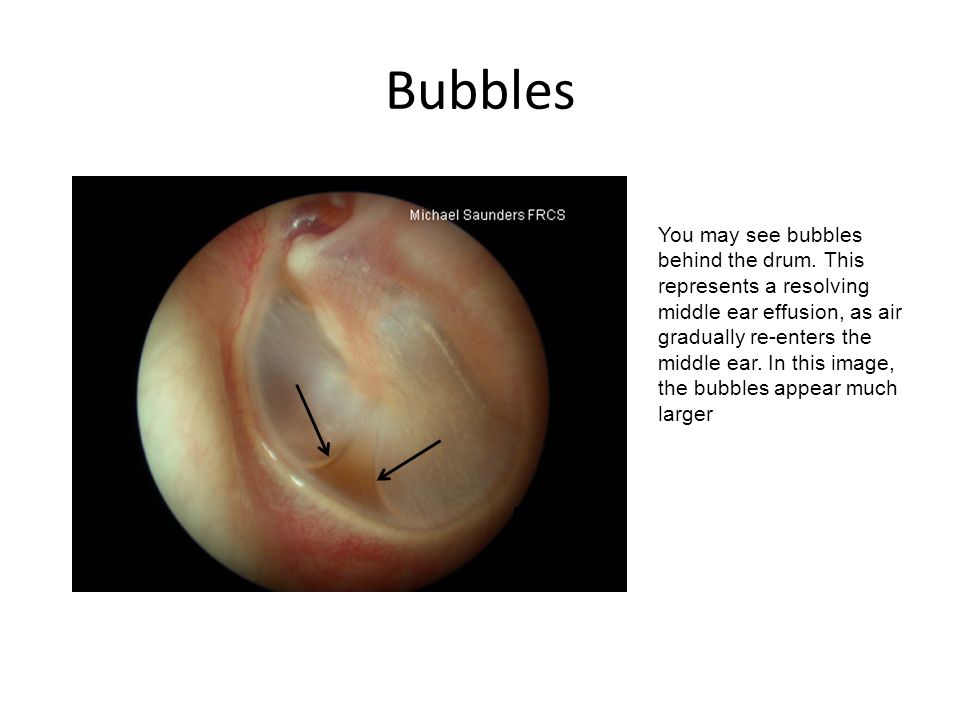 Bubbles

Michael Saunders FRCS

You may see bubbles behind the drum. This represents a resolving middle ear effusion, as air gradually re-enters the middle ear. In this image, the bubbles appear much larger